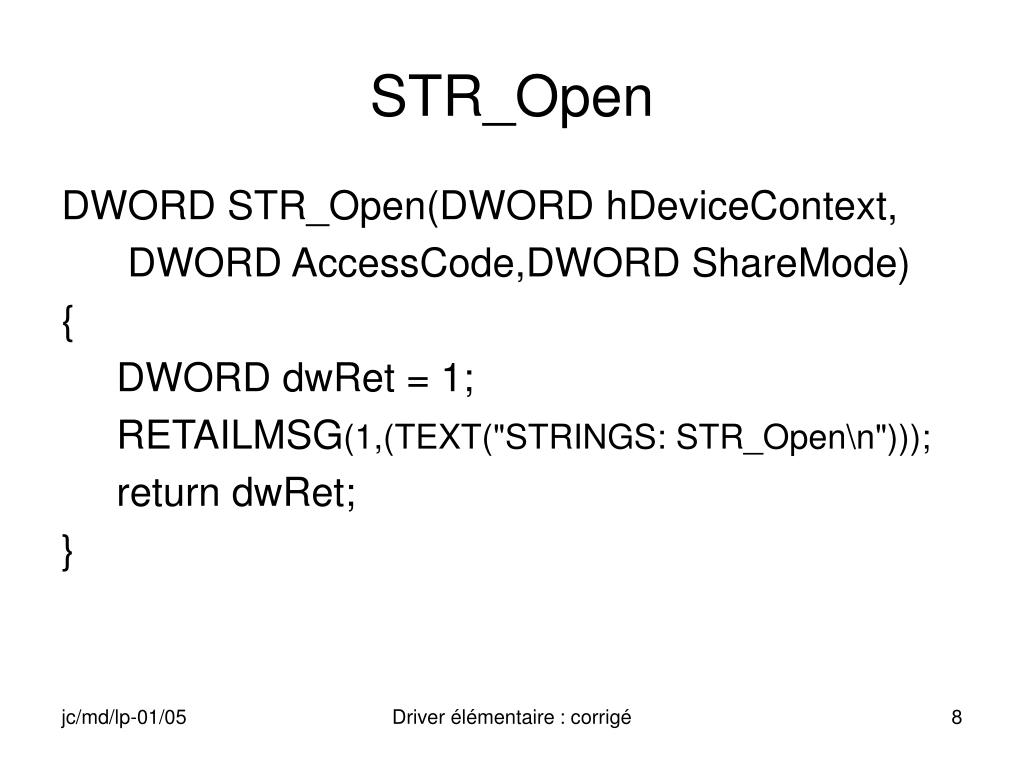 STR_Open

DWORD STR_Open(DWORD hDeviceContext,
DWORD AccessCode,DWORD ShareMode)
{
DWORD dwRet = 1;
RETAILMSG(1,(TEXT("STRINGS: STR_Open\n")));
return dwRet;
}

jc/md/lp-01/05

Driver élémentaire : corrigé

8